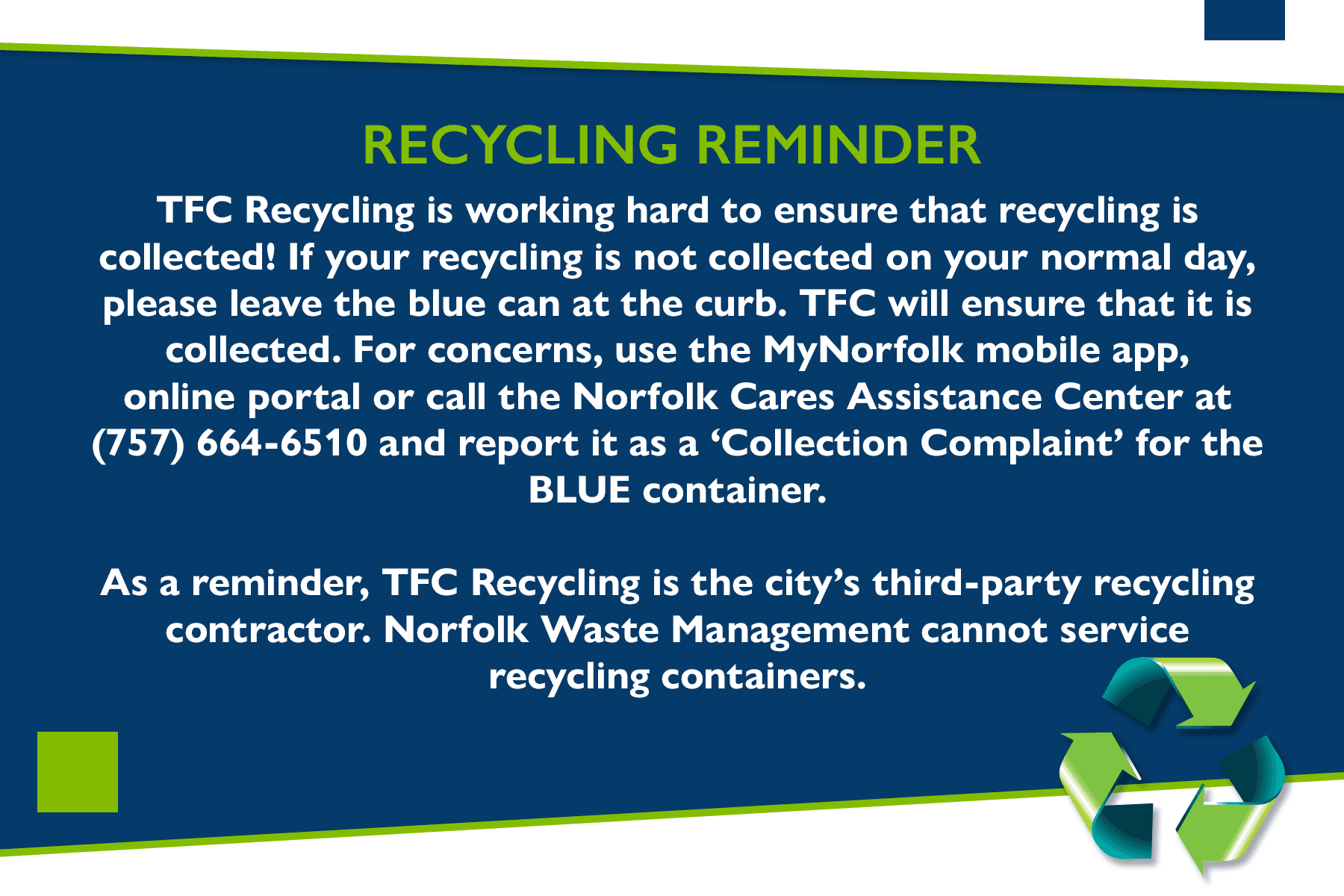 RECYCLING REMINDER

TFC Recycling is working hard to ensure that recycling is collected! If your recycling is not collected on your normal day, please leave the blue can at the curb. TFC will ensure that it is collected. For concerns, use the MyNorfolk mobile app, online portal or call the Norfolk Cares Assistance Center at (757) 664-6510 and report it as a ‘Collection Complaint’ for the BLUE container.

As a reminder, TFC Recycling is the city’s third-party recycling contractor. Norfolk Waste Management cannot service recycling containers.